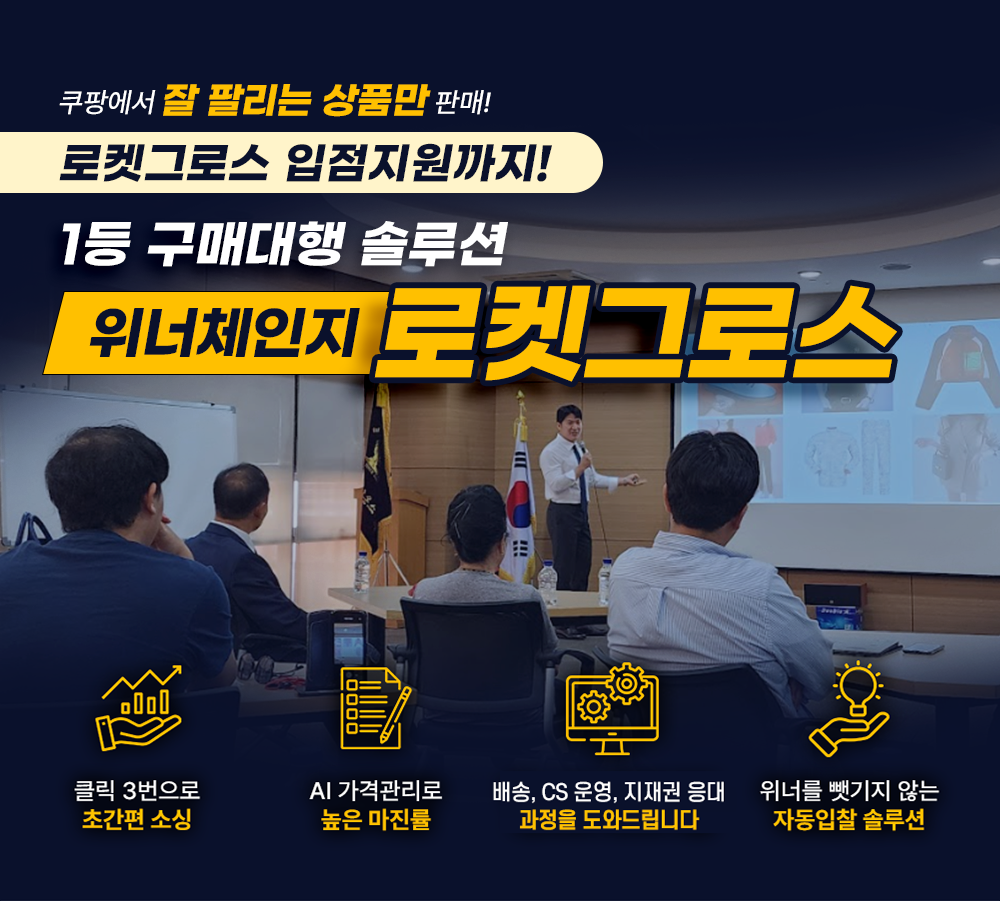 쿠팡에서 잘 팔리는 상품만 판매!

로켓그로스 입점지원까지!

1등 구매대행 솔루션

위너체인지 로켓그로스

클릭 3번으로
초간편 소싱

AI 가격관리로
높은 마진률

배송, CS 운영, 지재권 응대
과정을 도와드립니다

위너를 뺏기지 않는
자동입찰 솔루션